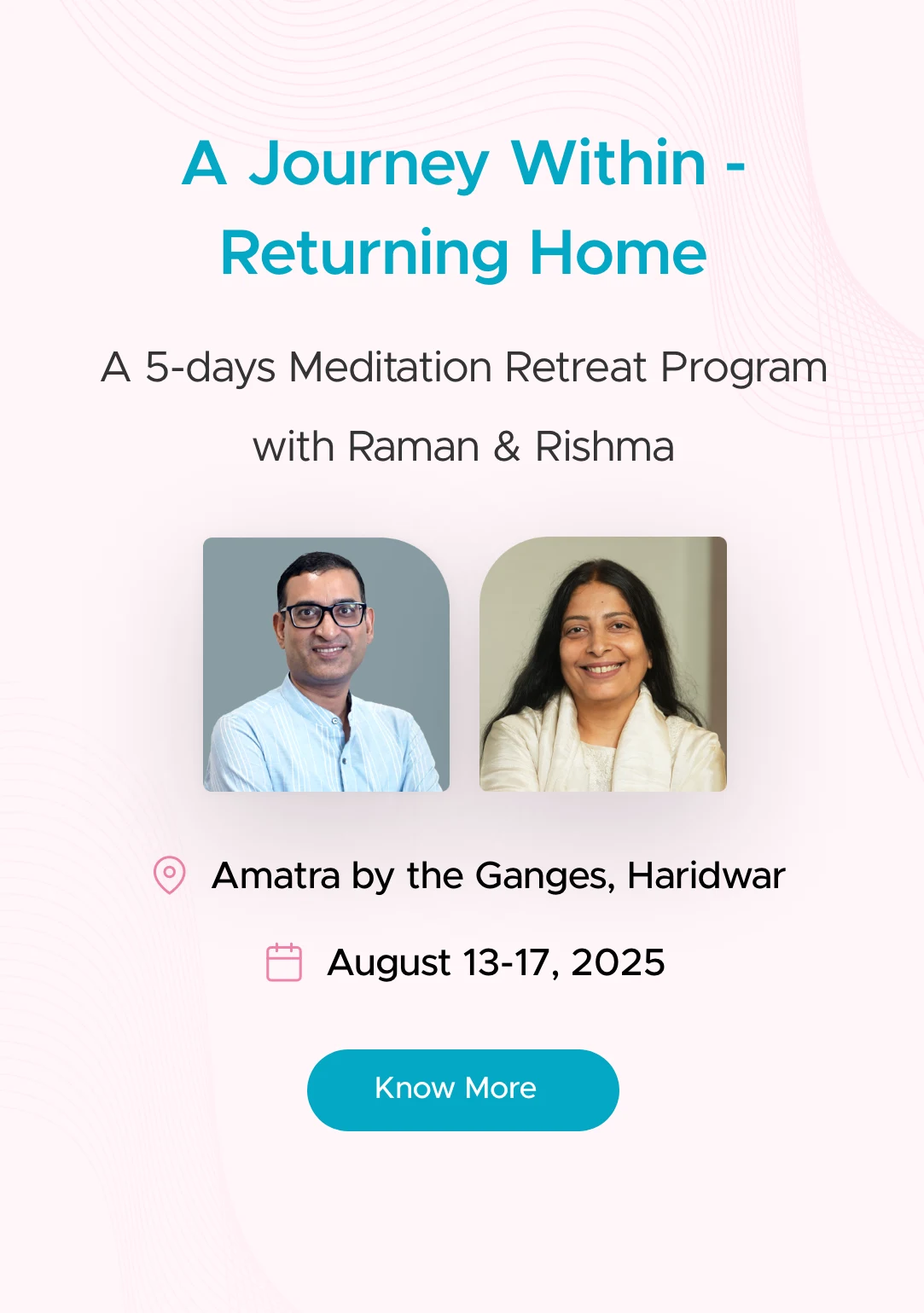 A Journey Within - Returning Home

A 5-days Meditation Retreat Program

with Raman & Rishma

Amatra by the Ganges, Haridwar

August 13-17, 2025

Know More